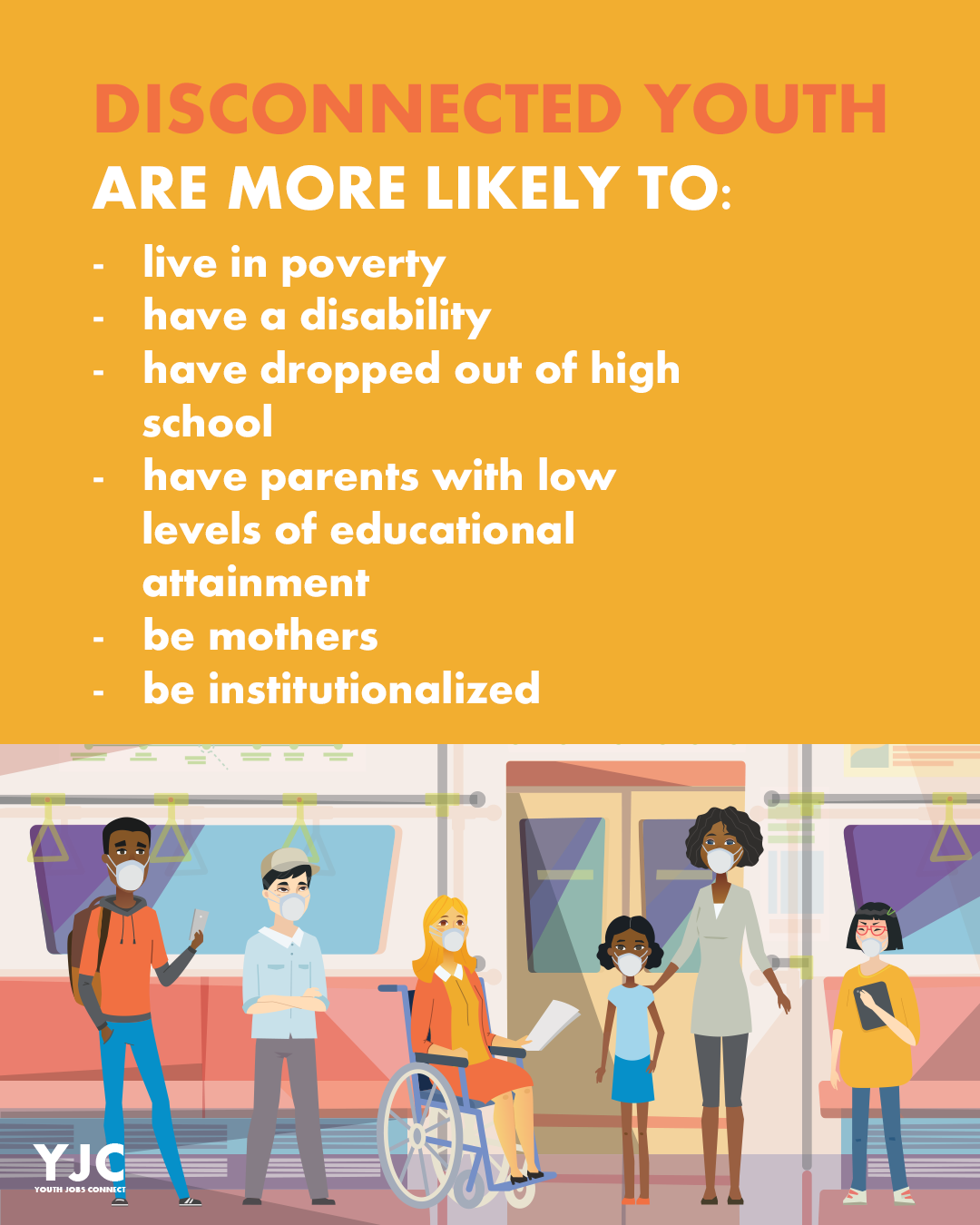 DISCONNECTED YOUTH
ARE MORE LIKELY TO:

- live in poverty
- have a disability
- have dropped out of high school
- have parents with low levels of educational attainment
- be mothers
- be institutionalized

YJC
YOUTH JOBS CONNECT